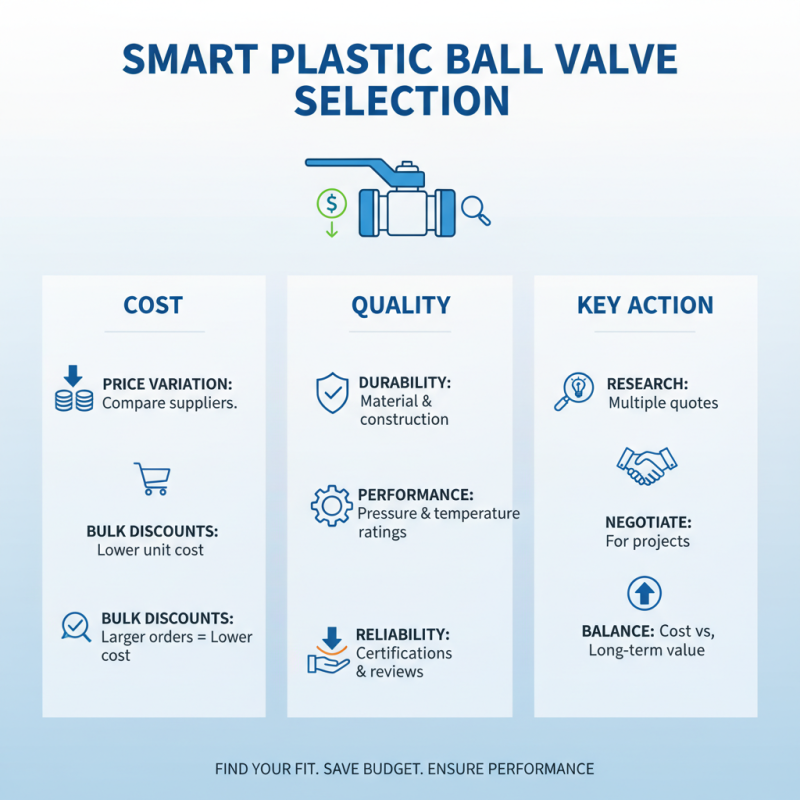 SMART PLASTIC BALL VALVE SELECTION

$

COST

PRICE VARIATION: Compare suppliers.

BULK DISCOUNTS: Lower unit cost

BULK DISCOUNTS: Larger orders = Lower cost

QUALITY

DURABILITY: Material & construction

PERFORMANCE: Pressure & temperature ratings

RELIABILITY: Certifications & reviews

KEY ACTION

RESEARCH: Multiple quotes

NEGOTIATE: For projects

BALANCE: Cost vs, Long-term value

FIND YOUR FIT. SAVE BUDGET. ENSURE PERFORMANCE